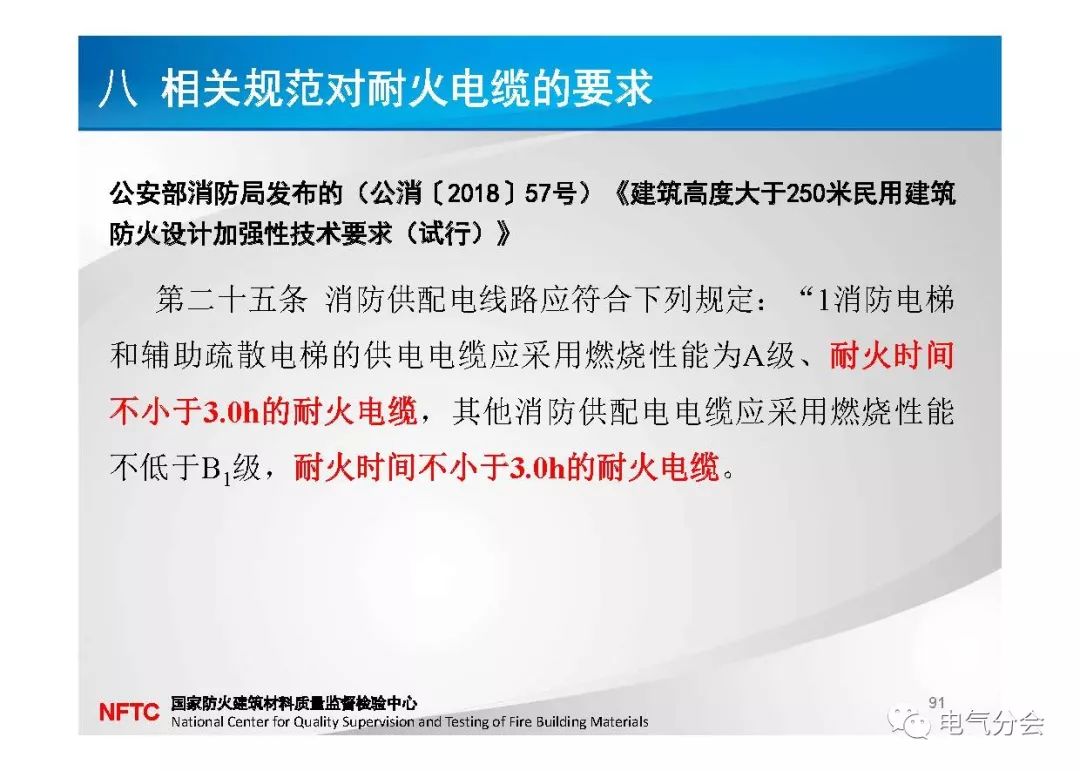 八 相关规范对耐火电缆的要求

公安部消防局发布的（公消〔2018〕57号）《建筑高度大于250米民用建筑防火设计加强性技术要求（试行）》

第二十五条 消防供配电线路应符合下列规定：“1消防电梯和辅助疏散电梯的供电电缆应采用燃烧性能为A级、耐火时间不小于3.0h的耐火电缆，其他消防供配电电缆应采用燃烧性能不低于$B_1$级，耐火时间不小于3.0h的耐火电缆。

NFTC 国家防火建筑材料质量监督检验中心
National Center for Quality Supervision and Testing of Fire Building Materials

91

电气分会